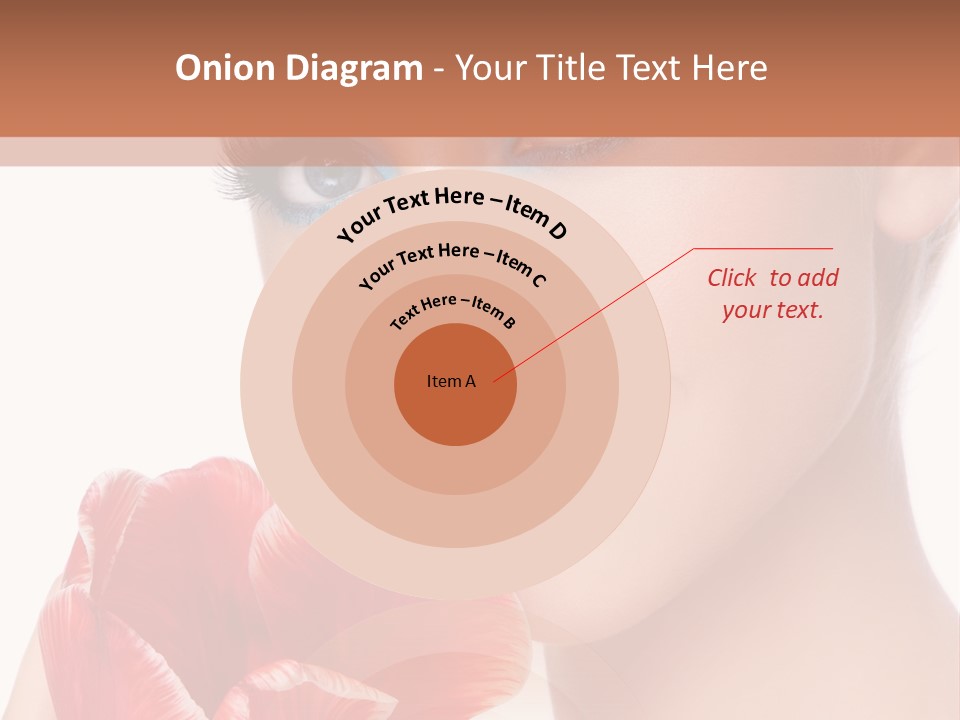 Onion Diagram - Your Title Text Here

Your Text Here – Item D

Your Text Here – Item C

Text Here – Item B

Item A

Click to add your text.